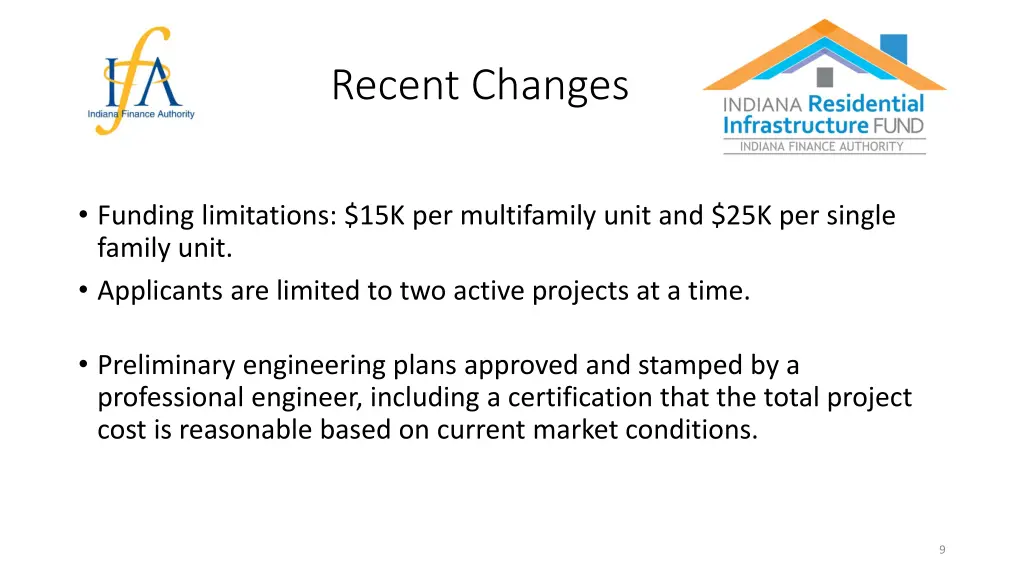 IfA
Indiana Finance Authority

Recent Changes

INDIANA Residential Infrastructure FUND
INDIANA FINANCE AUTHORITY

• Funding limitations: \$15K per multifamily unit and \$25K per single family unit.
• Applicants are limited to two active projects at a time.

• Preliminary engineering plans approved and stamped by a professional engineer, including a certification that the total project cost is reasonable based on current market conditions.

9